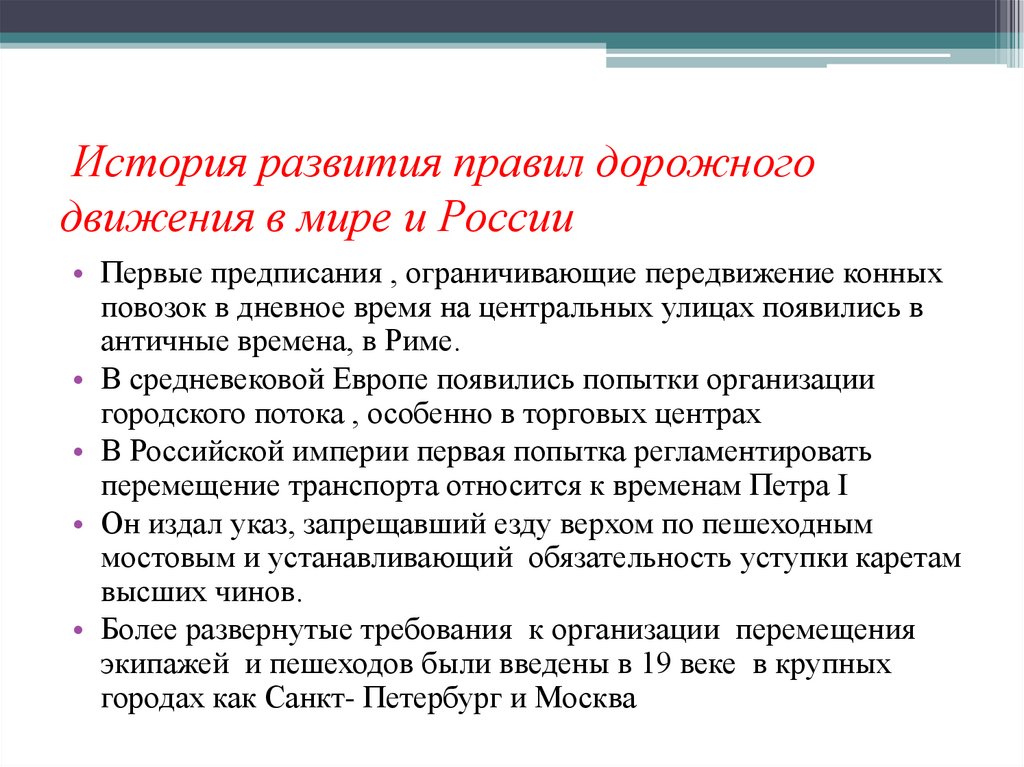 История развития правил дорожного движения в мире и России

• Первые предписания , ограничивающие передвижение конных повозок в дневное время на центральных улицах появились в античные времена, в Риме.
• В средневековой Европе появились попытки организации городского потока , особенно в торговых центрах
• В Российской империи первая попытка регламентировать перемещение транспорта относится к временам Петра I
• Он издал указ, запрещавший езду верхом по пешеходным мостовым и устанавливающий обязательность уступки каретам высших чинов.
• Более развернутые требования к организации перемещения экипажей и пешеходов были введены в 19 веке в крупных городах как Санкт- Петербург и Москва